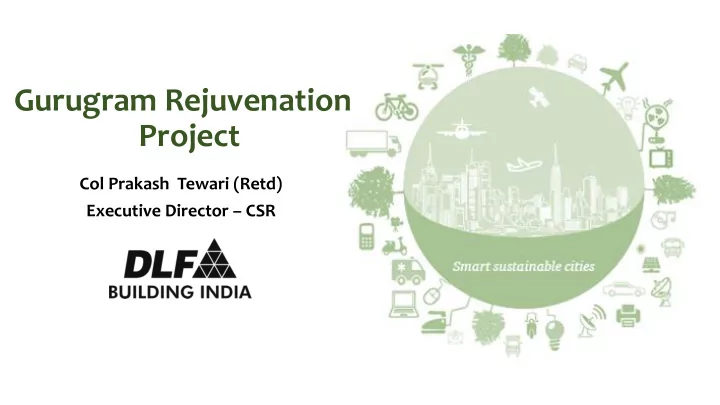 Gurugram Rejuvenation Project

Col Prakash Tewari (Retd)
Executive Director – CSR

DLF
BUILDING INDIA

Smart sustainable cities